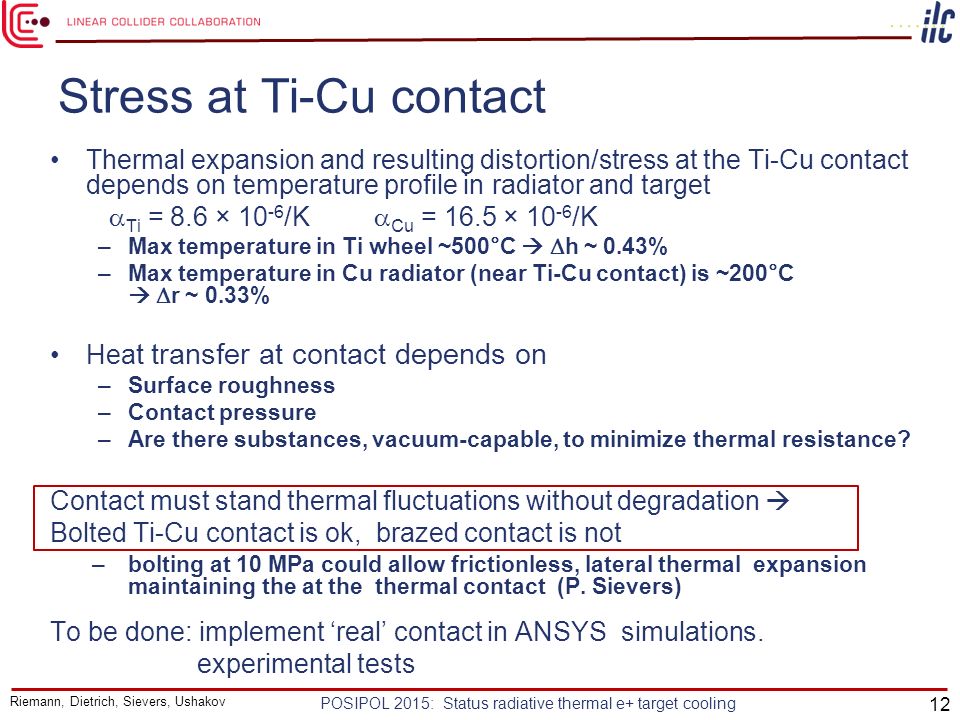 LINEAR COLLIDER COLLABORATION

ilc

Stress at Ti-Cu contact

• Thermal expansion and resulting distortion/stress at the Ti-Cu contact depends on temperature profile in radiator and target

$\alpha_{Ti}$ = 8.6 × $10^{-6}$/K $\alpha_{Cu}$ = 16.5 × $10^{-6}$/K

– Max temperature in Ti wheel ~500°C → $\Delta$h ~ 0.43%

– Max temperature in Cu radiator (near Ti-Cu contact) is ~200°C → $\Delta$r ~ 0.33%

• Heat transfer at contact depends on

– Surface roughness

– Contact pressure

– Are there substances, vacuum-capable, to minimize thermal resistance?

Contact must stand thermal fluctuations without degradation →
Bolted Ti-Cu contact is ok, brazed contact is not

– bolting at 10 MPa could allow frictionless, lateral thermal expansion maintaining the at the thermal contact (P. Sievers)

To be done: implement ‘real’ contact in ANSYS simulations.
experimental tests

Riemann, Dietrich, Sievers, Ushakov POSIPOL 2015: Status radiative thermal e+ target cooling 12